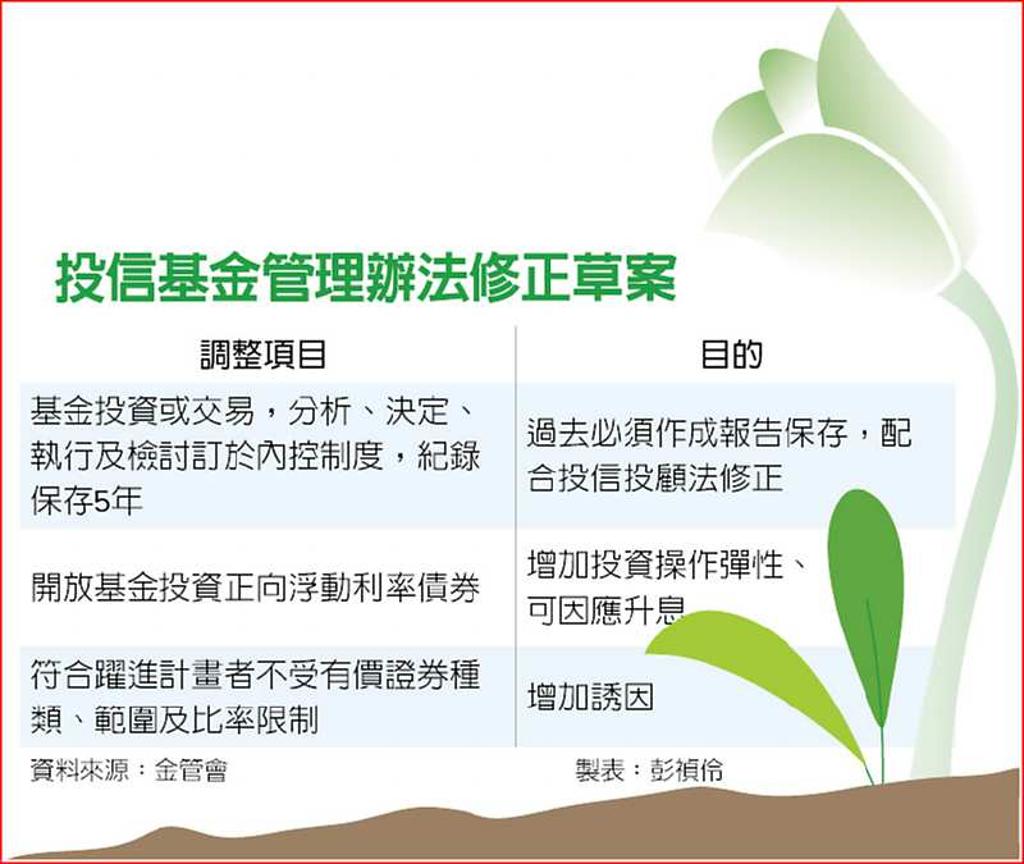 投信基金管理辦法修正草案

| 調整項目 | 目的 |
|---|---|
| 基金投資或交易，分析、決定、執行及檢討訂於內控制度，紀錄保存5年 | 過去必須作成報告保存，配合投信投顧法修正 |
| 開放基金投資正向浮動利率債券 | 增加投資操作彈性、可因應升息 |
| 符合躍進計畫者不受有價證券種類、範圍及比率限制 | 增加誘因 |

資料來源：金管會　　製表：彭禎伶